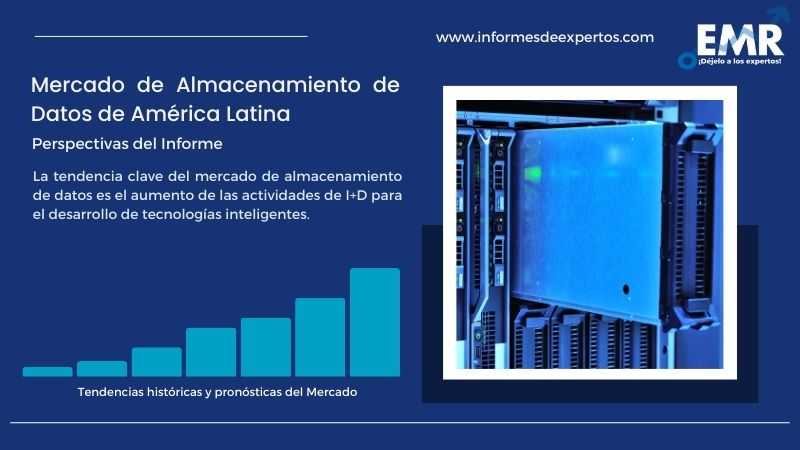 www.informesdeexpertos.com

EMR
¡Déjelo a los expertos!

Mercado de Almacenamiento de Datos de América Latina

Perspectivas del Informe

La tendencia clave del mercado de almacenamiento de datos es el aumento de las actividades de I+D para el desarrollo de tecnologías inteligentes.

Tendencias históricas y pronósticas del Mercado